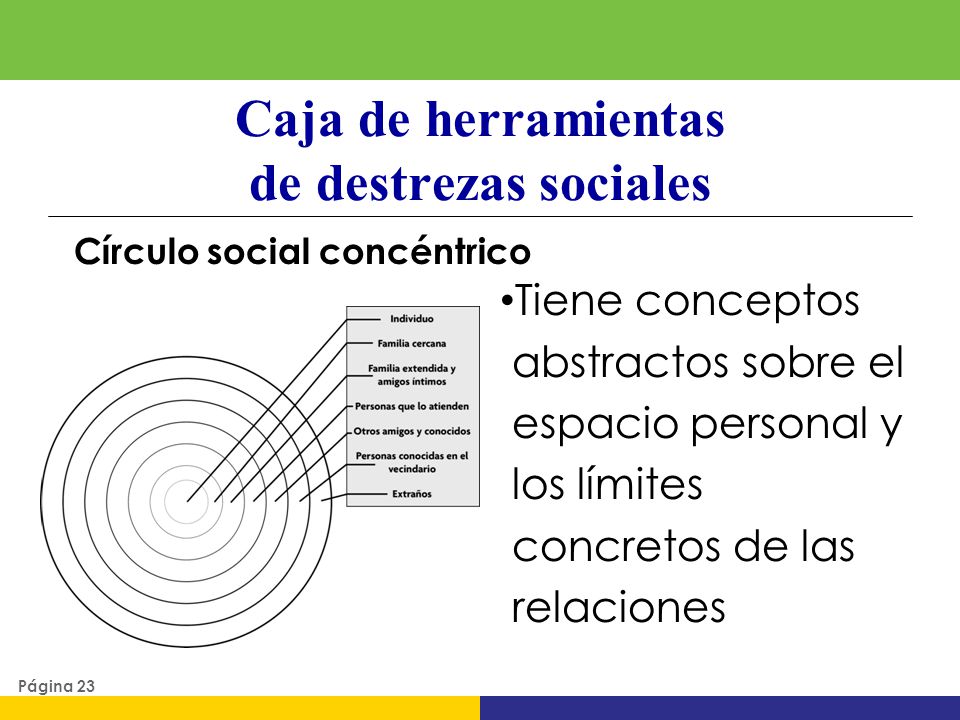 Caja de herramientas de destrezas sociales

Círculo social concéntrico

Individuo
Familia cercana
Familia extendida y amigos íntimos
Personas que lo atienden
Otros amigos y conocidos
Personas conocidas en el vecindario
Extraños

•Tiene conceptos abstractos sobre el espacio personal y los límites concretos de las relaciones

Página 23